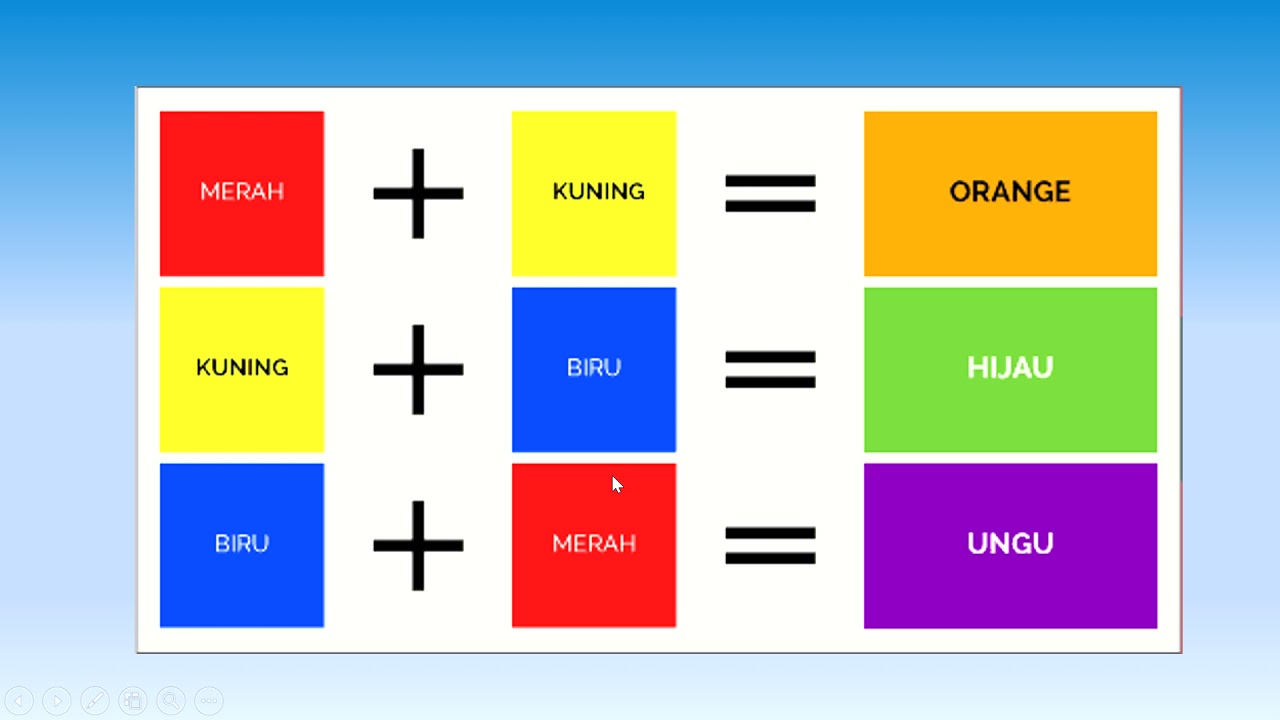 MERAH + KUNING = ORANGE

KUNING + BIRU = HIJAU

BIRU + MERAH = UNGU